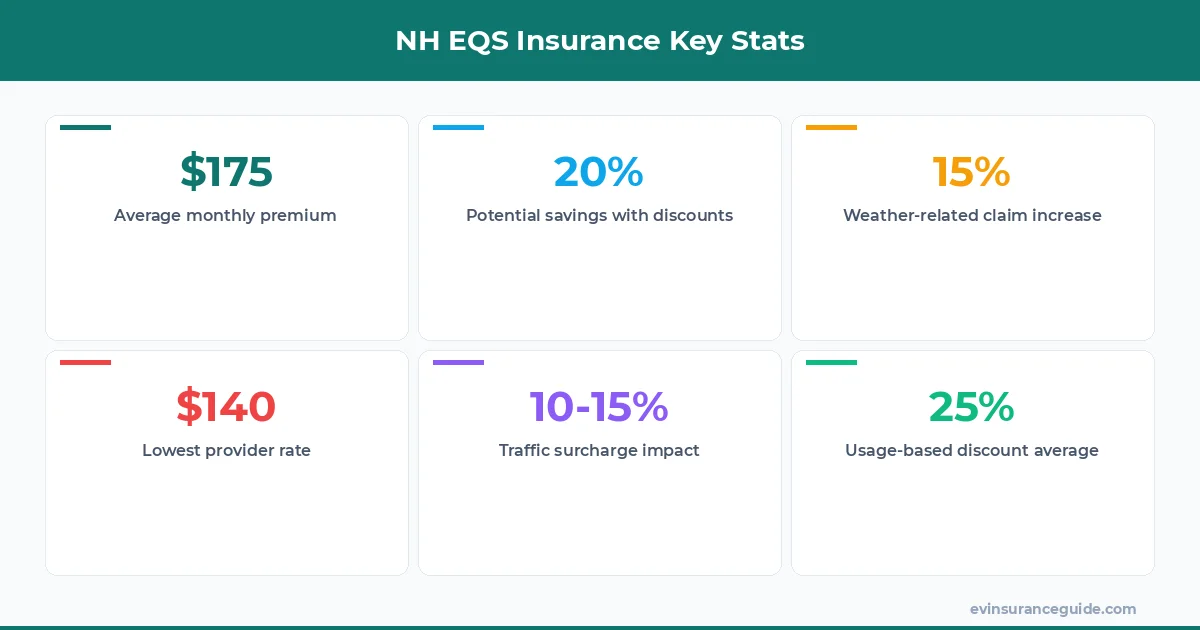 NH EQS Insurance Key Stats

\$175
Average monthly premium

20%
Potential savings with discounts

15%
Weather-related claim increase

\$140
Lowest provider rate

10-15%
Traffic surcharge impact

25%
Usage-based discount average

evinsuranceguide.com